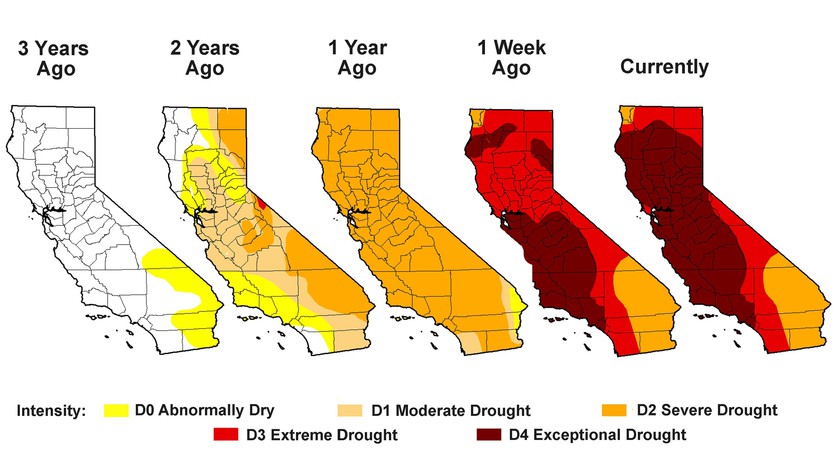 3 Years Ago

2 Years Ago

1 Year Ago

1 Week Ago

Currently

Intensity: D0 Abnormally Dry D1 Moderate Drought D2 Severe Drought D3 Extreme Drought D4 Exceptional Drought